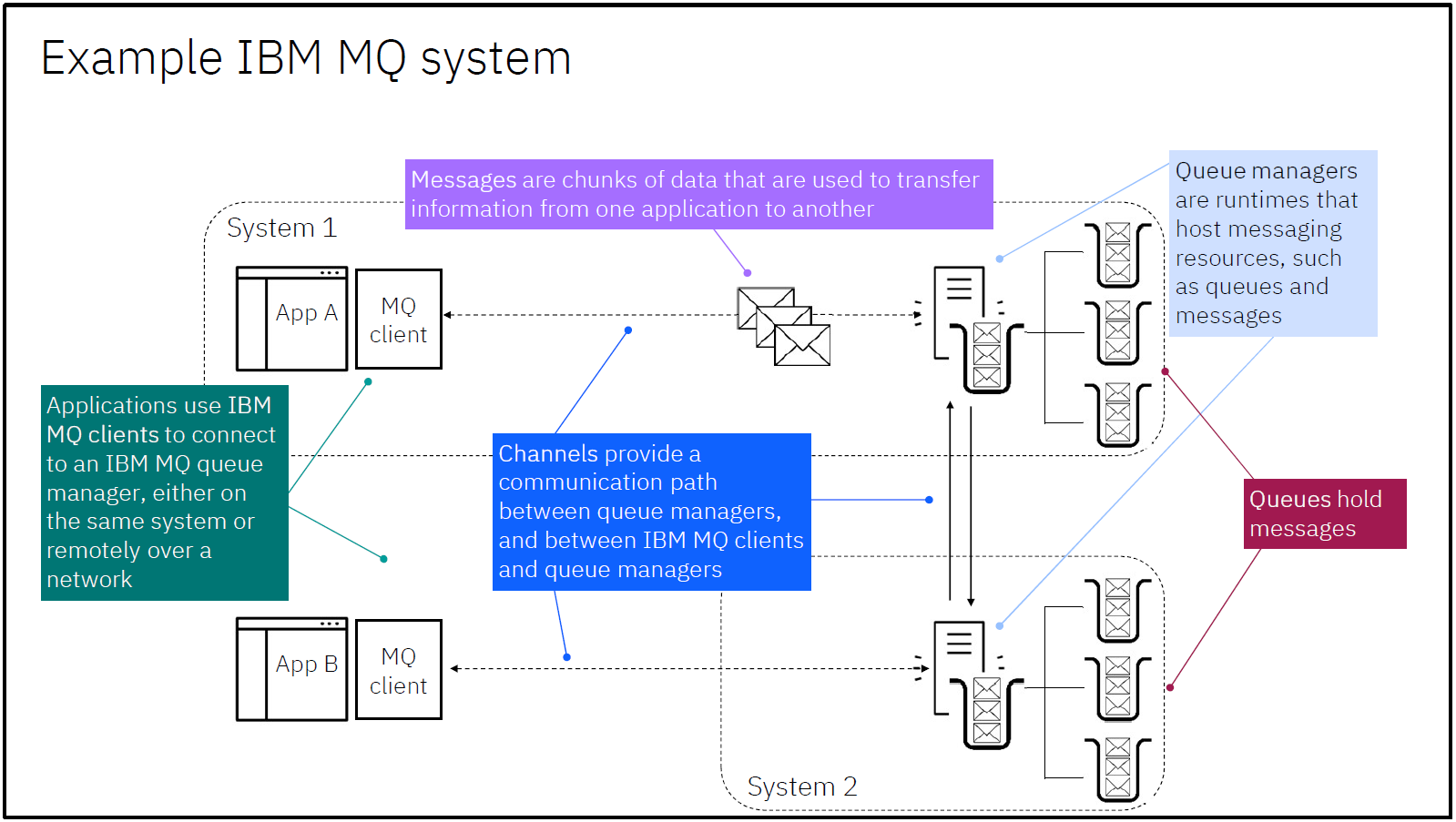 Example IBM MQ system

Messages are chunks of data that are used to transfer information from one application to another

Queue managers are runtimes that host messaging resources, such as queues and messages

System 1

App A

MQ client

Applications use IBM MQ clients to connect to an IBM MQ queue manager, either on the same system or remotely over a network

Channels provide a communication path between queue managers, and between IBM MQ clients and queue managers

Queues hold messages

App B

MQ client

System 2